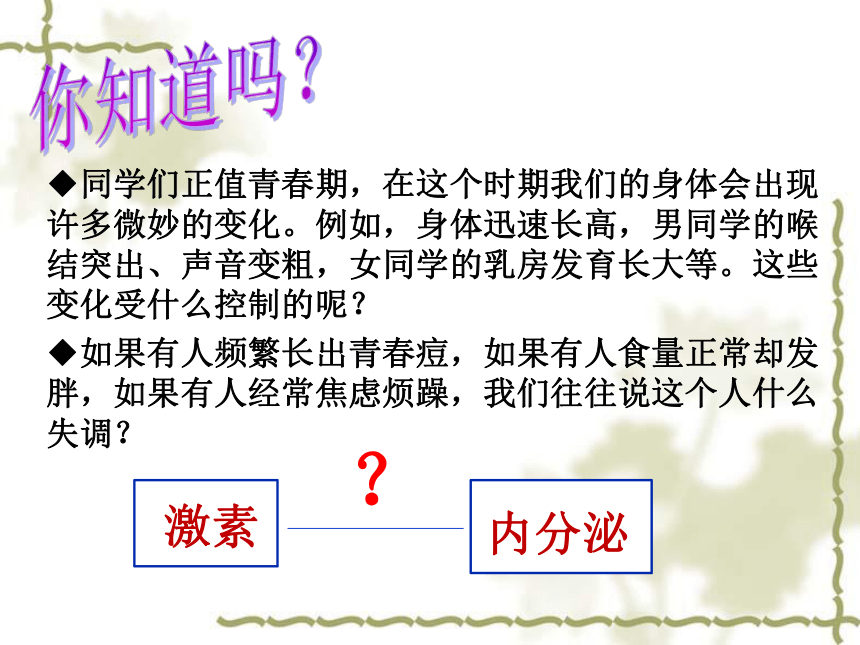 你知道吗？

◆同学们正值青春期，在这个时期我们的身体会出现许多微妙的变化。例如，身体迅速长高，男同学的喉结突出、声音变粗，女同学的乳房发育长大等。这些变化受什么控制的呢？

◆如果有人频繁长出青春痘，如果有人食量正常却发胖，如果有人经常焦虑烦躁，我们往往说这个人什么失调？

？

激素

内分泌